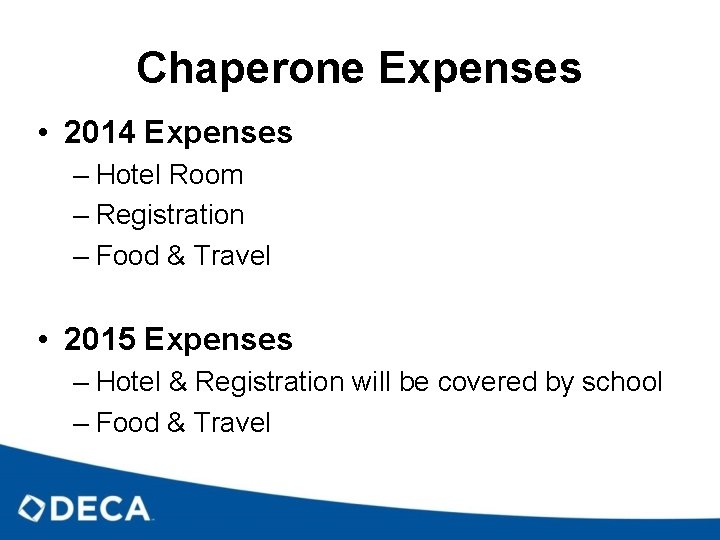 Chaperone Expenses

• 2014 Expenses
– Hotel Room
– Registration
– Food & Travel

• 2015 Expenses
– Hotel & Registration will be covered by school
– Food & Travel

DECA